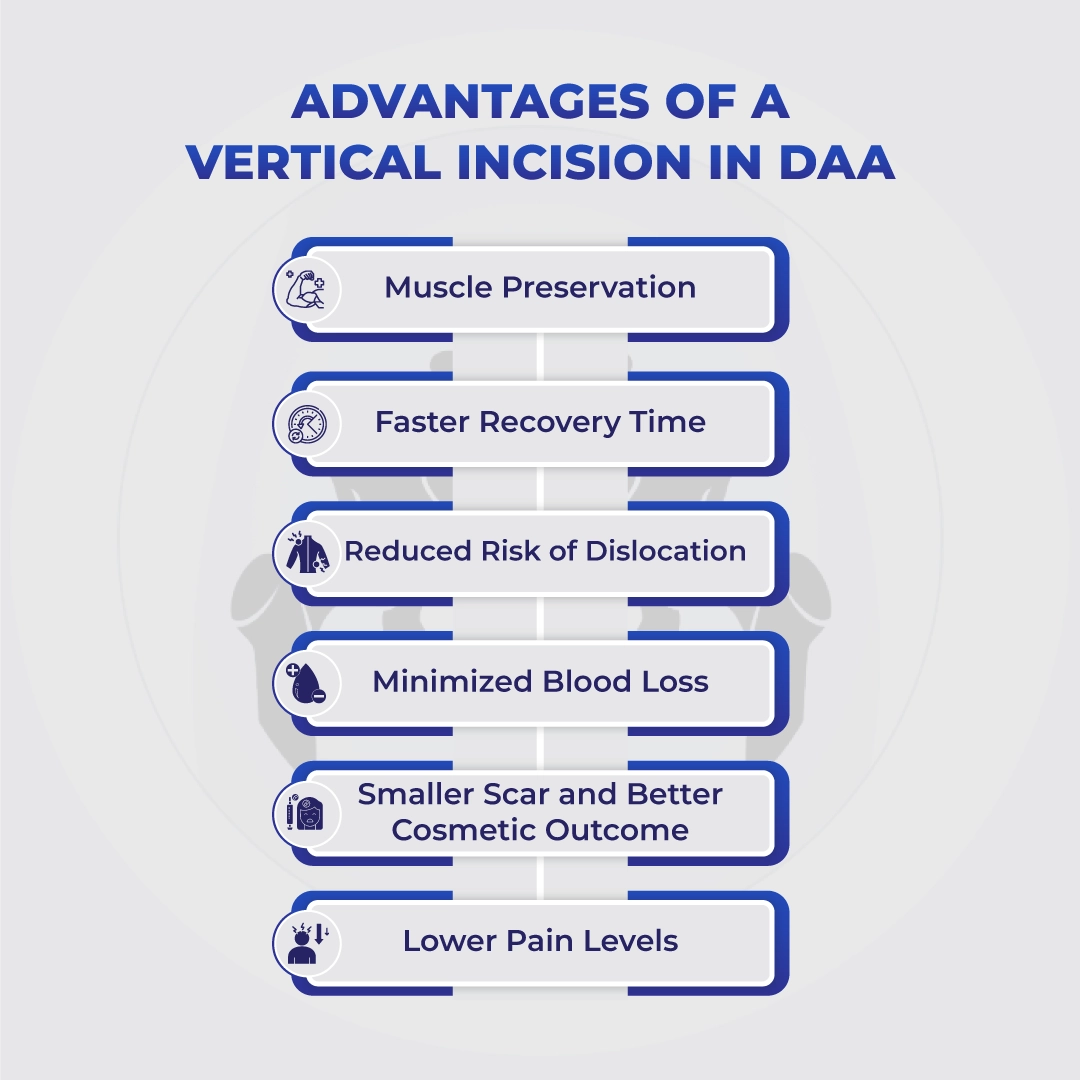 ADVANTAGES OF A VERTICAL INCISION IN DAA

Muscle Preservation

Faster Recovery Time

Reduced Risk of Dislocation

Minimized Blood Loss

Smaller Scar and Better Cosmetic Outcome

Lower Pain Levels